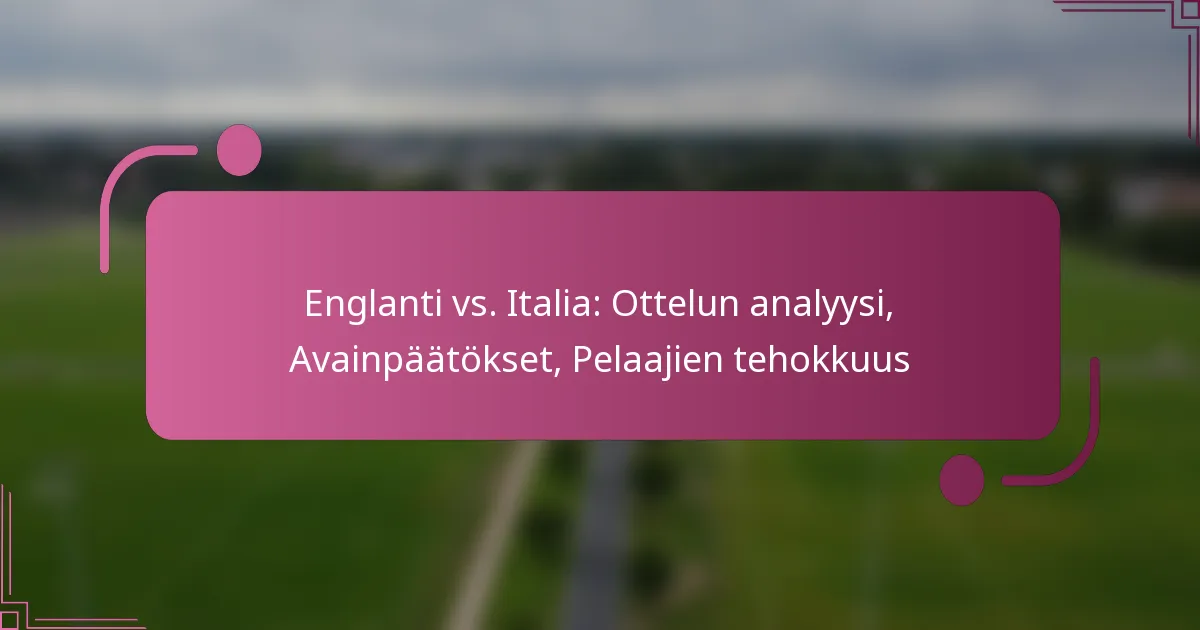 Englanti vs. Italia: Ottelun analyysi, Avainpäätökset, Pelaajien tehokkuus